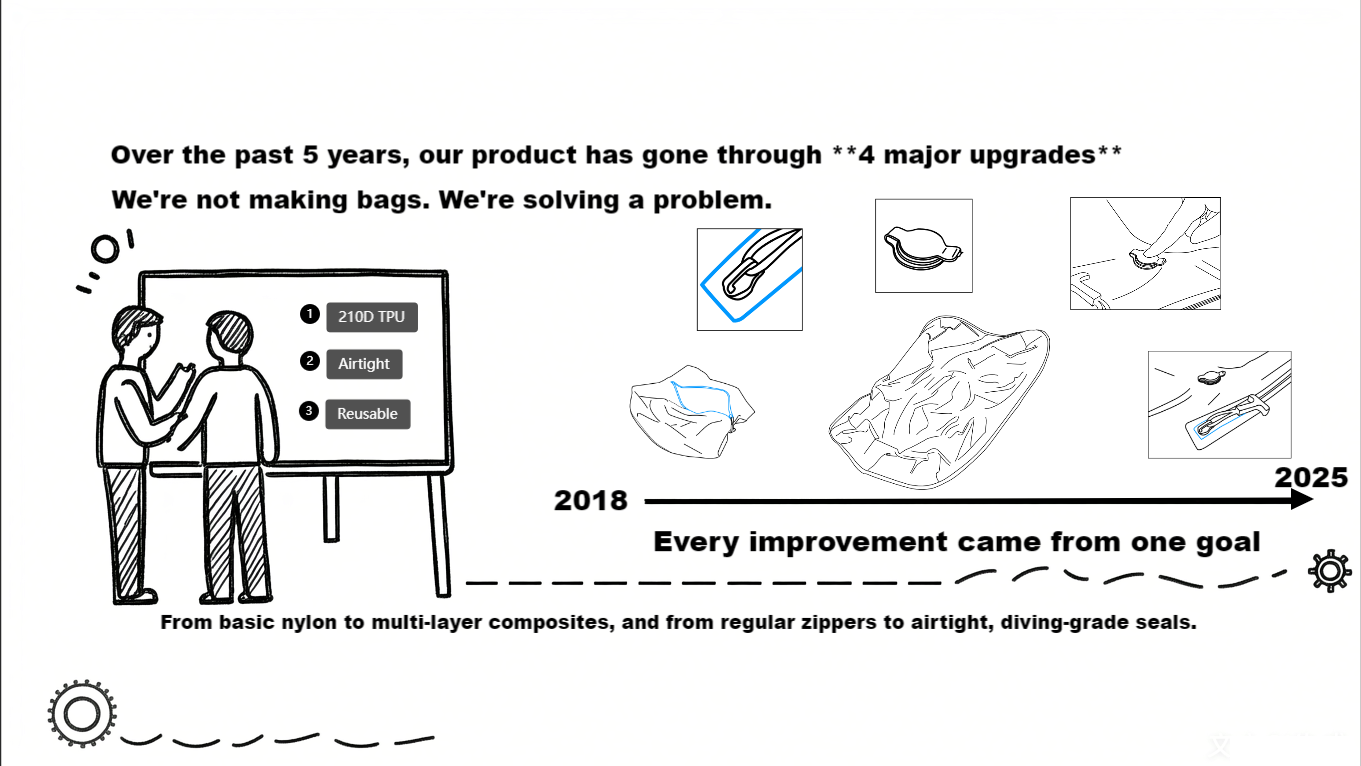 Over the past 5 years, our product has gone through **4 major upgrades**

We're not making bags. We're solving a problem.

1 210D TPU

2 Airtight

3 Reusable

2018

2025

Every improvement came from one goal

From basic nylon to multi-layer composites, and from regular zippers to airtight, diving-grade seals.